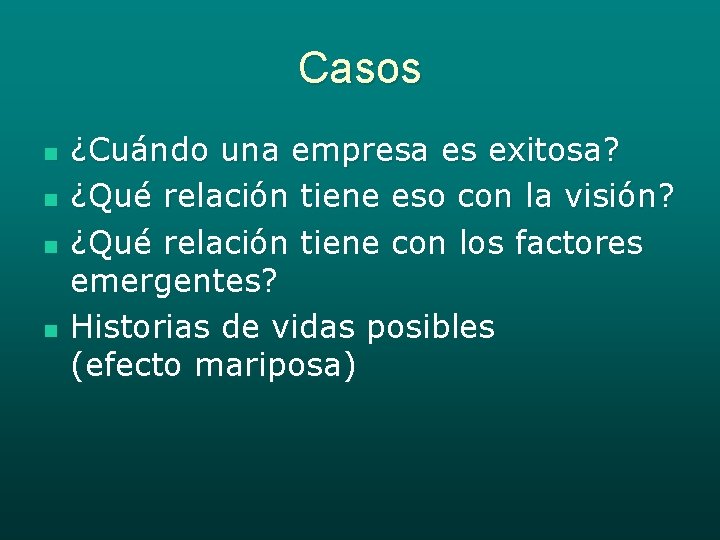 Casos

- ¿Cuándo una empresa es exitosa?
- ¿Qué relación tiene eso con la visión?
- ¿Qué relación tiene con los factores emergentes?
- Historias de vidas posibles
(efecto mariposa)